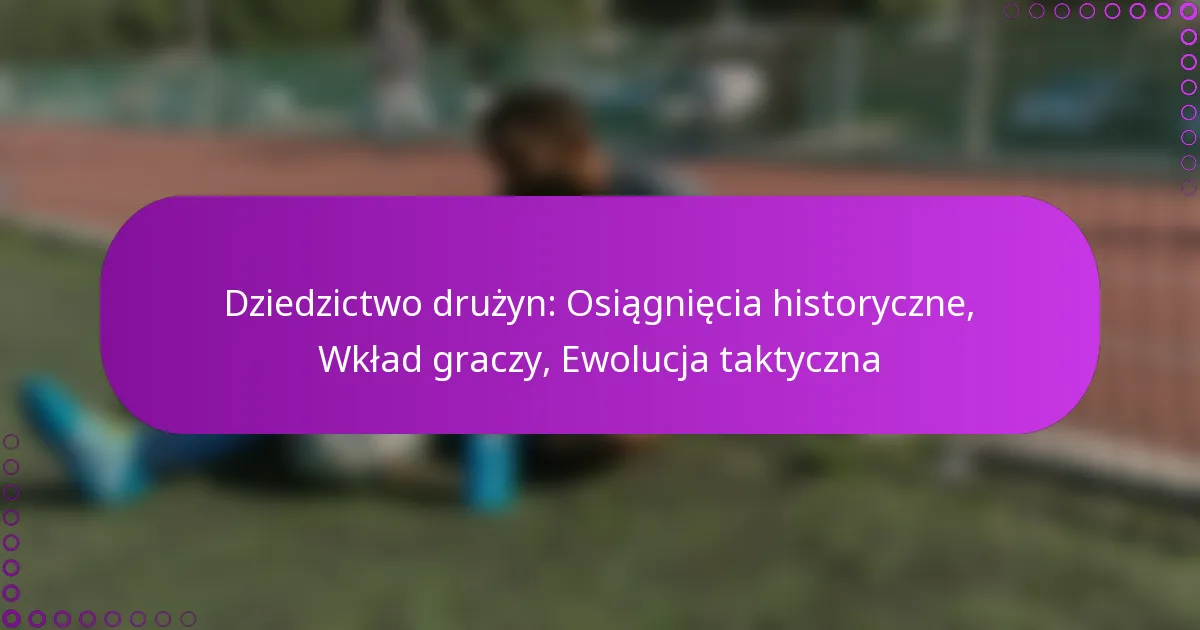 Dziedzictwo drużyn: Osiągnięcia historyczne, Wkład graczy, Ewolucja taktyczna